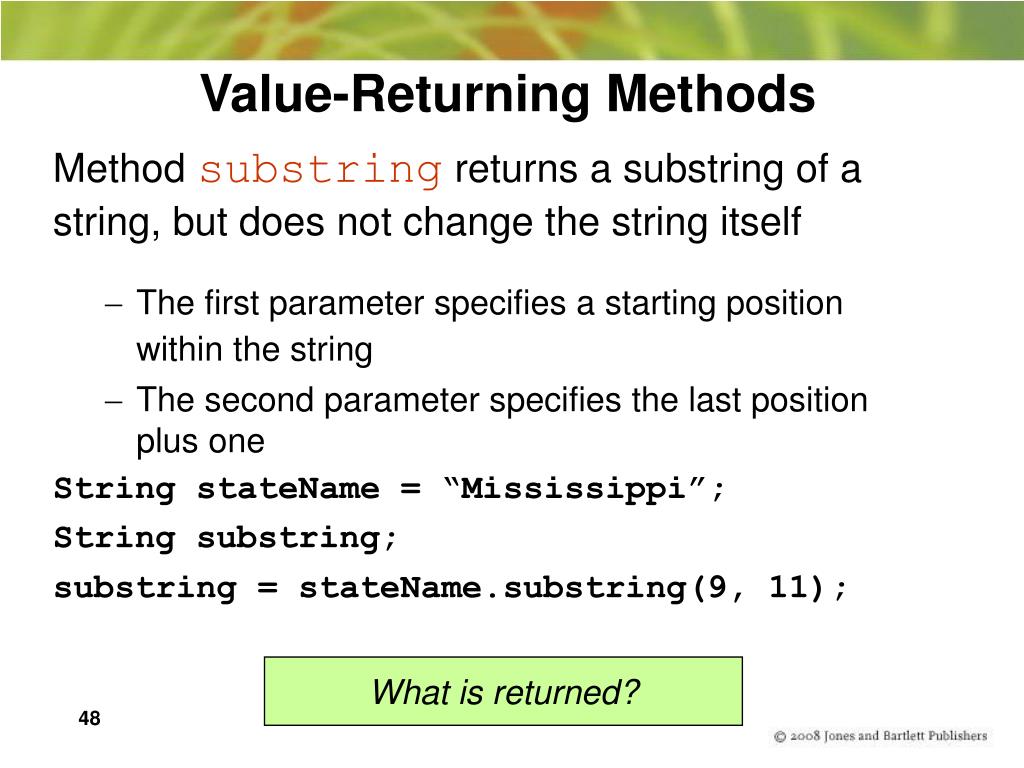 Value-Returning Methods

Method substring returns a substring of a string, but does not change the string itself

– The first parameter specifies a starting position within the string

– The second parameter specifies the last position plus one

String stateName = “Mississippi”;

String substring;

substring = stateName.substring(9, 11);

What is returned?

48

© 2008 Jones and Bartlett Publishers